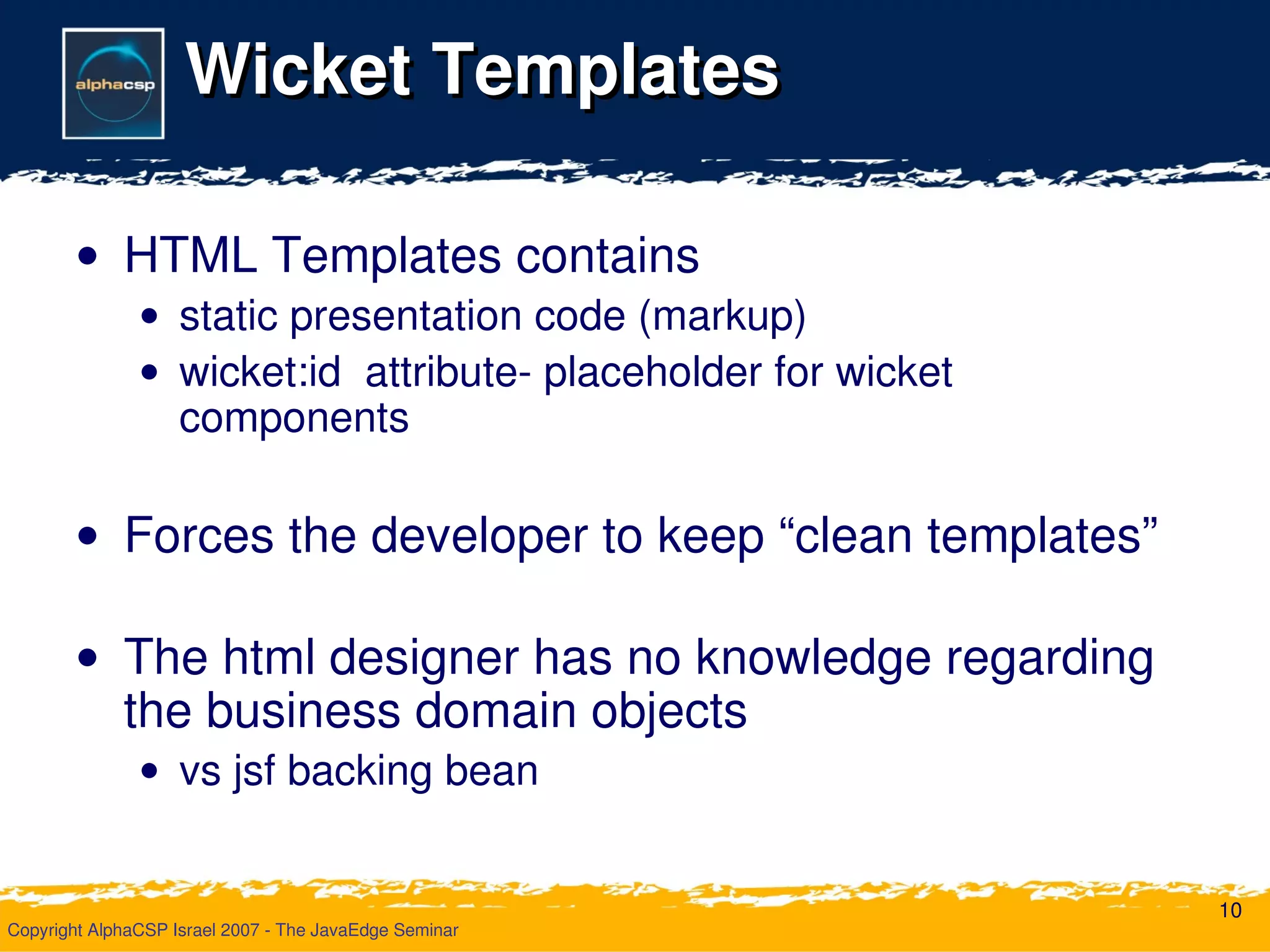 alphacsp

Wicket Templates

• HTML Templates contains
  • static presentation code (markup)
  • wicket:id attribute- placeholder for wicket components

• Forces the developer to keep “clean templates”

• The html designer has no knowledge regarding the business domain objects
  • vs jsf backing bean

10

Copyright AlphaCSP Israel 2007 - The JavaEdge Seminar